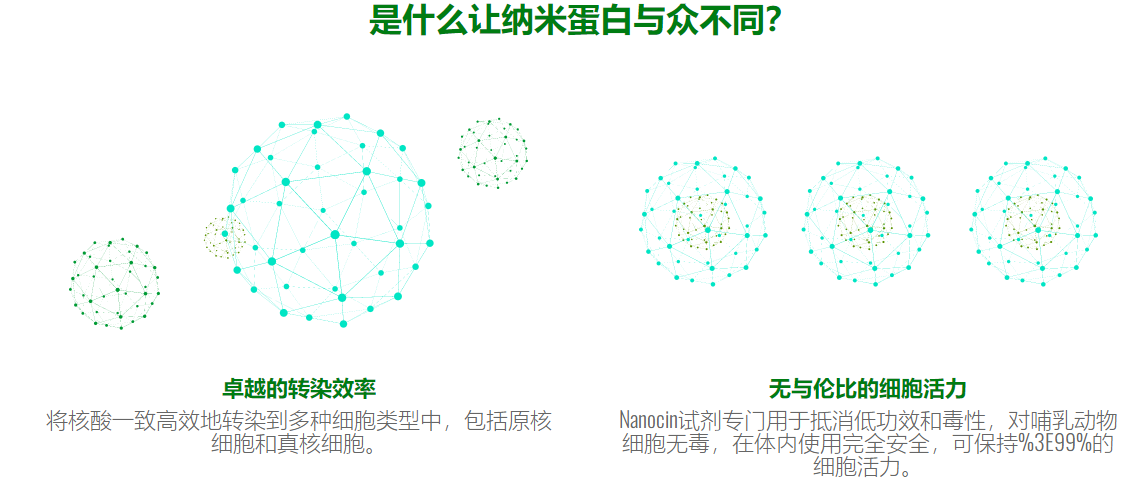 是什么让纳米蛋白与众不同?

卓越的转染效率

将核酸一致高效地转染到多种细胞类型中，包括原核细胞和真核细胞。

无与伦比的细胞活力

Nanocin试剂专门用于抵消低功效和毒性，对哺乳动物细胞无毒，在体内使用完全安全，可保持%3E99%的细胞活力。